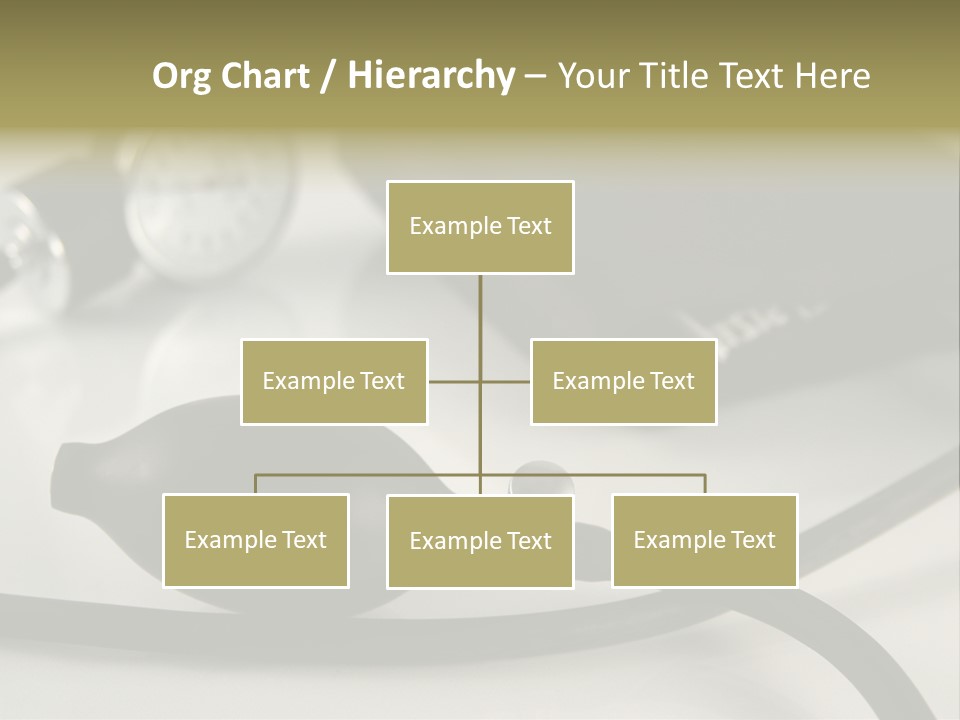 Org Chart / Hierarchy – Your Title Text Here

Example Text

Example Text

Example Text

Example Text

Example Text

Example Text